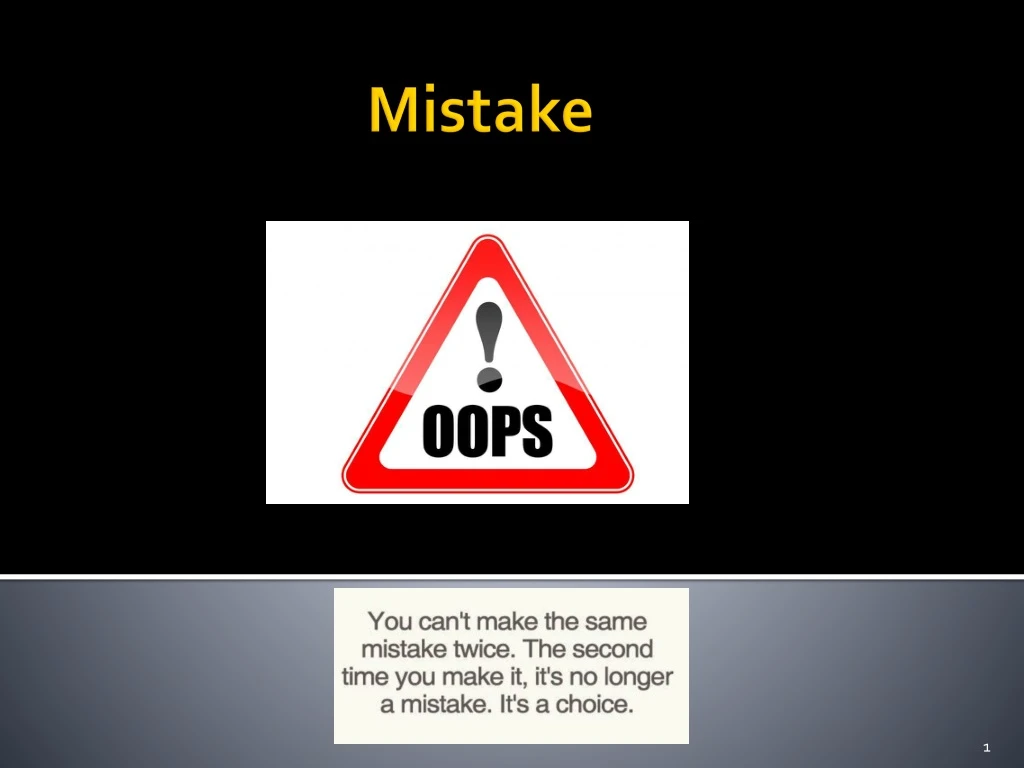 Mistake

!
OOPS

You can't make the same mistake twice. The second time you make it, it's no longer a mistake. It's a choice.

1